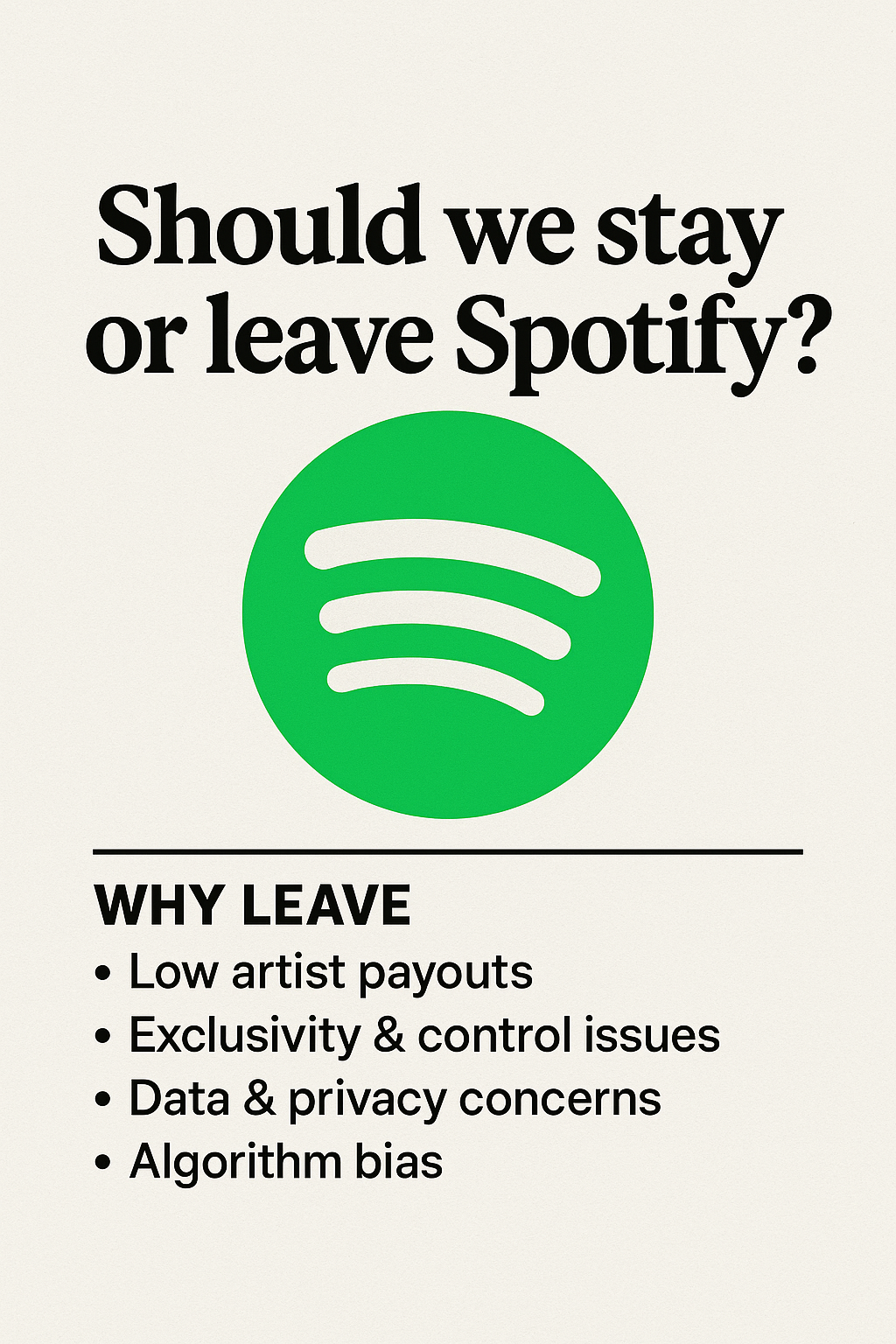 Should we stay or leave Spotify?

WHY LEAVE
• Low artist payouts
• Exclusivity & control issues
• Data & privacy concerns
• Algorithm bias